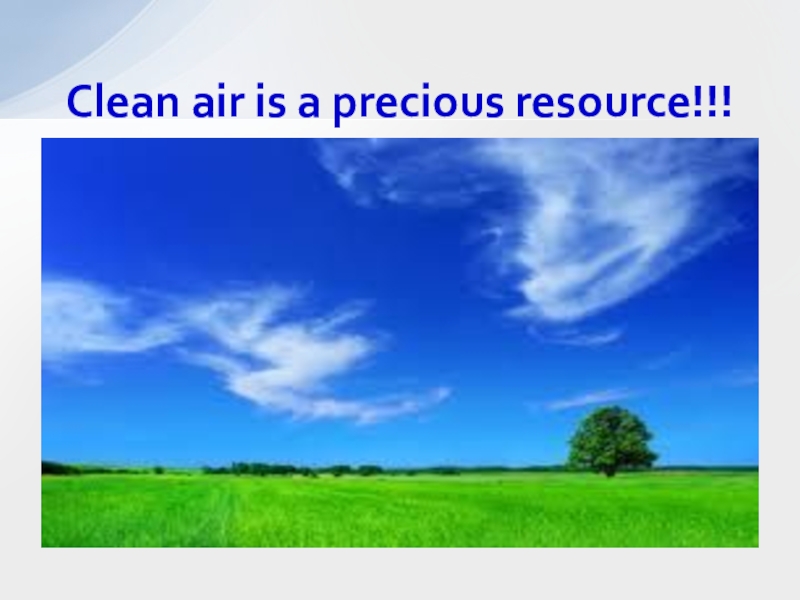 Clean air is a precious resource!!!